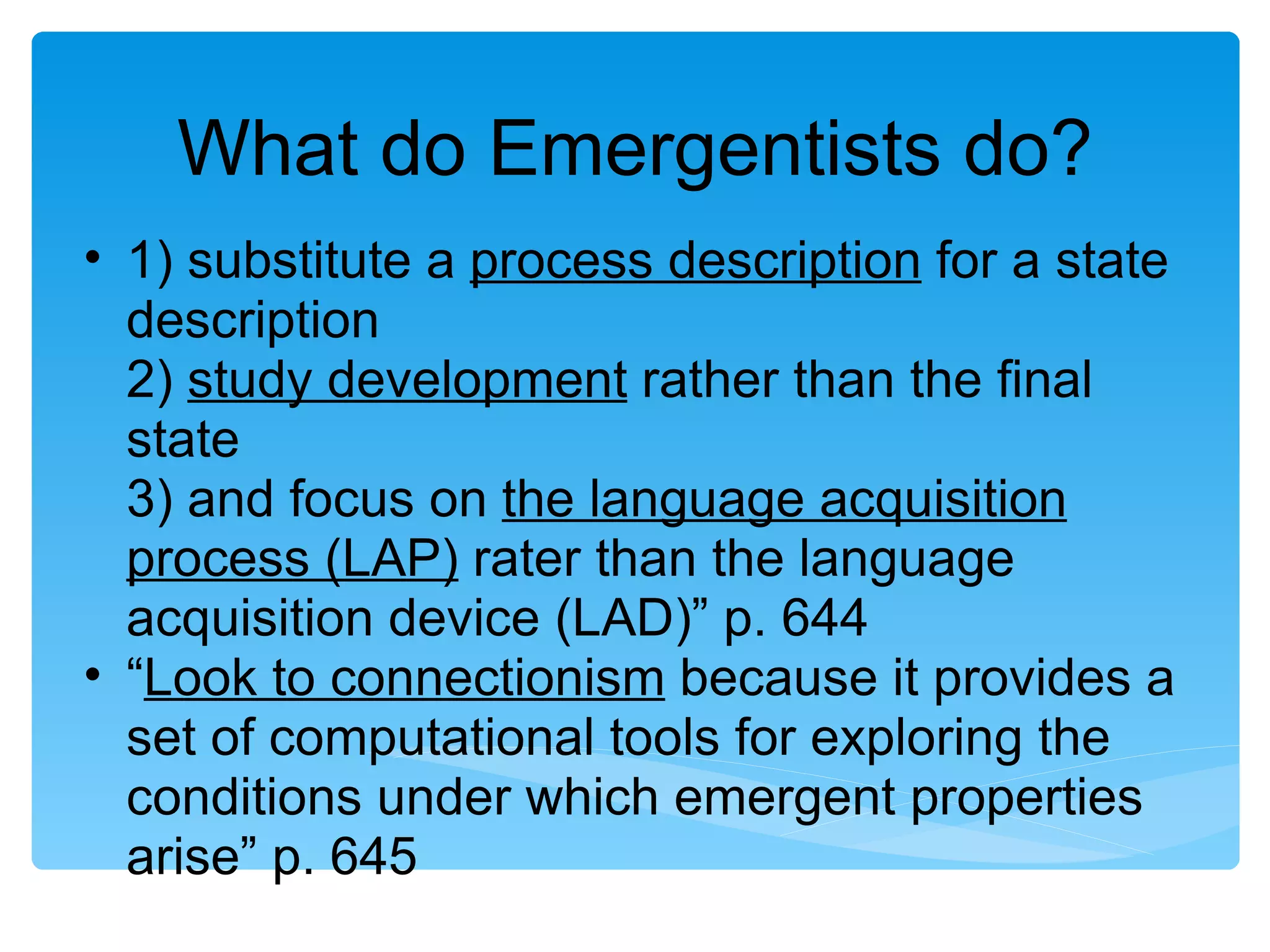 What do Emergentists do?

• 1) substitute a process description for a state description
2) study development rather than the final state
3) and focus on the language acquisition process (LAP) rater than the language acquisition device (LAD)” p. 644
• “Look to connectionism because it provides a set of computational tools for exploring the conditions under which emergent properties arise” p. 645